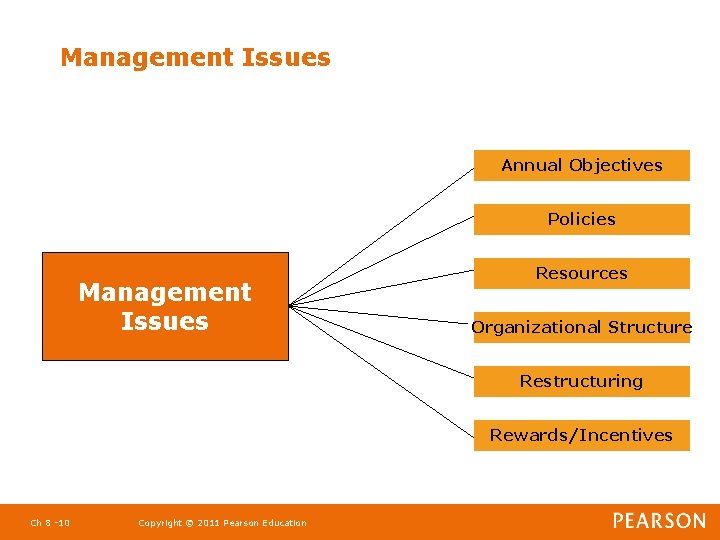 Management Issues

Management Issues

Annual Objectives

Policies

Resources

Organizational Structure

Restructuring

Rewards/Incentives

Ch 8 -10

Copyright © 2011 Pearson Education

PEARSON